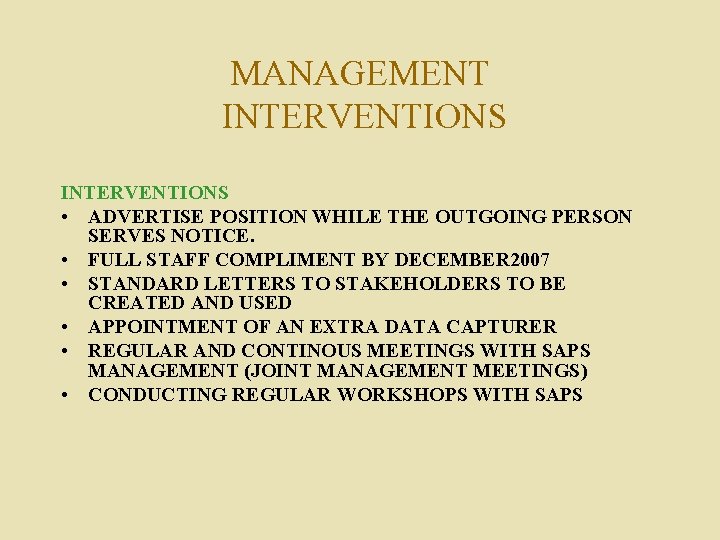 MANAGEMENT INTERVENTIONS

INTERVENTIONS
• ADVERTISE POSITION WHILE THE OUTGOING PERSON SERVES NOTICE.
• FULL STAFF COMPLIMENT BY DECEMBER2007
• STANDARD LETTERS TO STAKEHOLDERS TO BE CREATED AND USED
• APPOINTMENT OF AN EXTRA DATA CAPTURER
• REGULAR AND CONTINOUS MEETINGS WITH SAPS MANAGEMENT (JOINT MANAGEMENT MEETINGS)
• CONDUCTING REGULAR WORKSHOPS WITH SAPS